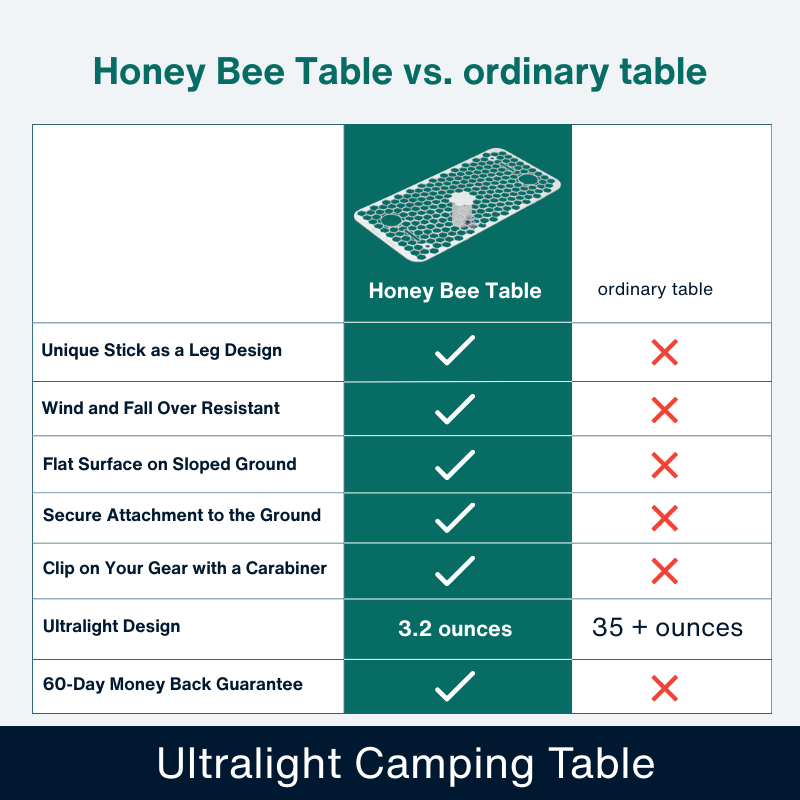 Honey Bee Table vs. ordinary table

| | Honey Bee Table | ordinary table |
|---|---|---|
| Unique Stick as a Leg Design | ✓ | ✗ |
| Wind and Fall Over Resistant | ✓ | ✗ |
| Flat Surface on Sloped Ground | ✓ | ✗ |
| Secure Attachment to the Ground | ✓ | ✗ |
| Clip on Your Gear with a Carabiner | ✓ | ✗ |
| Ultralight Design | 3.2 ounces | 35 + ounces |
| 60-Day Money Back Guarantee | ✓ | ✗ |

Ultralight Camping Table